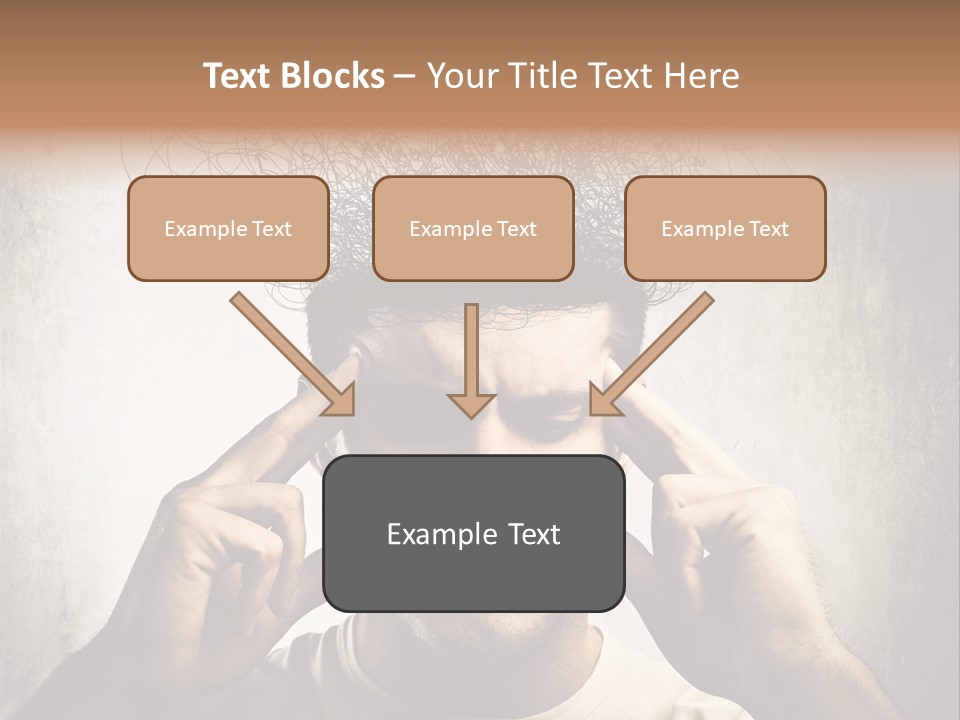 Text Blocks – Your Title Text Here

Example Text

Example Text

Example Text

Example Text